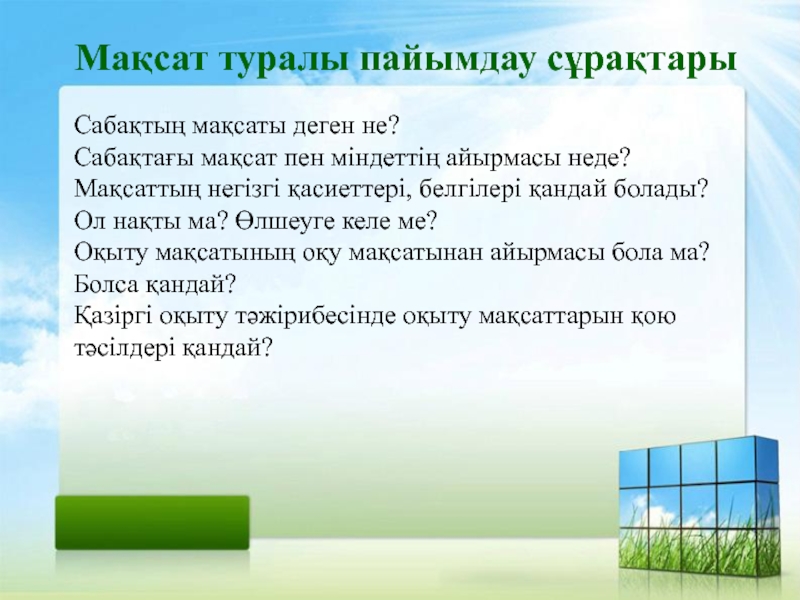 Мақсат туралы пайымдау сұрақтары

Сабақтың мақсаты деген не?
Сабақтағы мақсат пен міндеттің айырмасы неде?
Мақсаттың негізгі қасиеттері, белгілері қандай болады?
Ол нақты ма? Өлшеуге келе ме?
Оқыту мақсатының оқу мақсатынан айырмасы бола ма? Болса қандай?
Қазіргі оқыту тәжірибесінде оқыту мақсаттарын қою тәсілдері қандай?